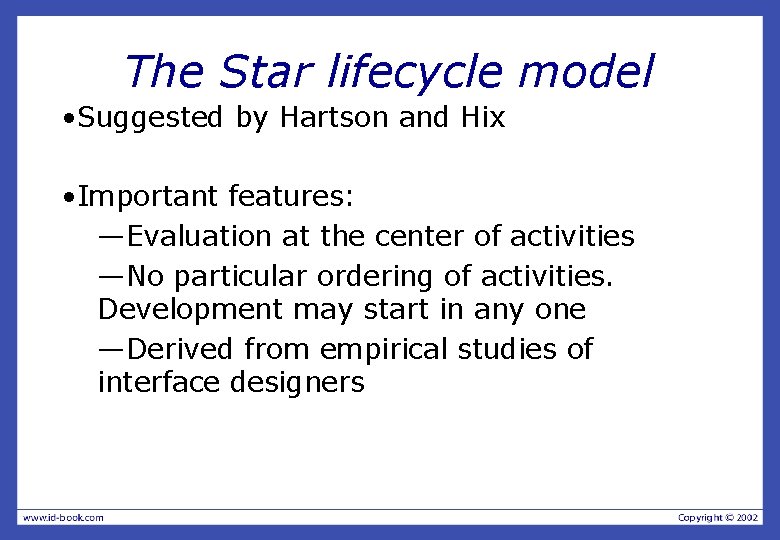 The Star lifecycle model

•Suggested by Hartson and Hix

•Important features:

—Evaluation at the center of activities

—No particular ordering of activities. Development may start in any one

—Derived from empirical studies of interface designers

www.id-book.com

Copyright © 2002